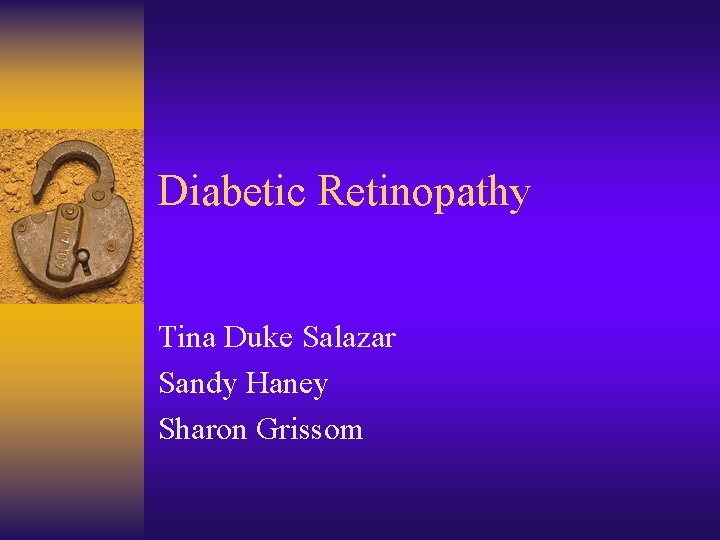 Diabetic Retinopathy

Tina Duke Salazar
Sandy Haney
Sharon Grissom